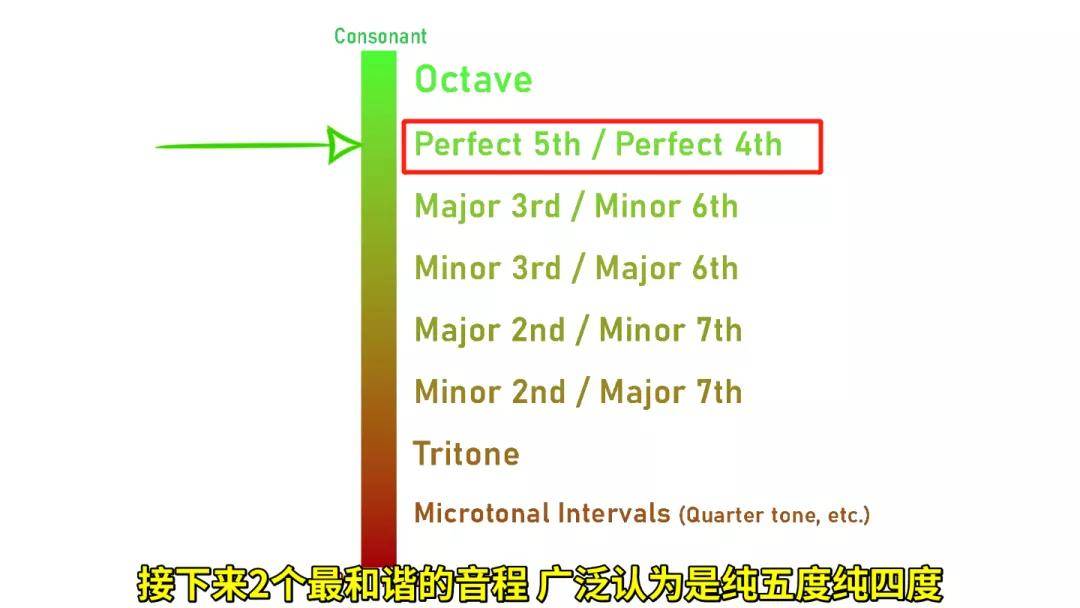 Consonant

Octave

Perfect 5th / Perfect 4th

Major 3rd / Minor 6th

Minor 3rd / Major 6th

Major 2nd / Minor 7th

Minor 2nd / Major 7th

Tritone

Microtonal Intervals (Quarter tone, etc.)

接下来2个最和谐的音程 广泛认为是纯五度纯四度